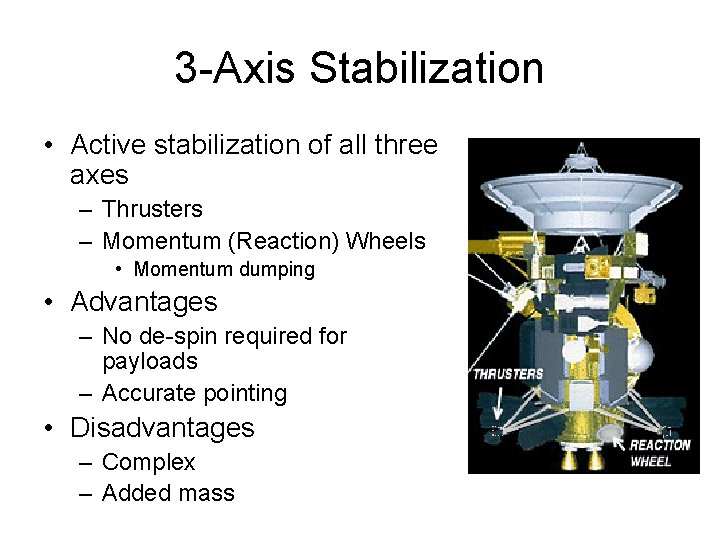 3-Axis Stabilization

• Active stabilization of all three axes
– Thrusters
– Momentum (Reaction) Wheels
• Momentum dumping
• Advantages
– No de-spin required for payloads
– Accurate pointing
• Disadvantages
– Complex
– Added mass

THRUSTERS

REACTION WHEEL